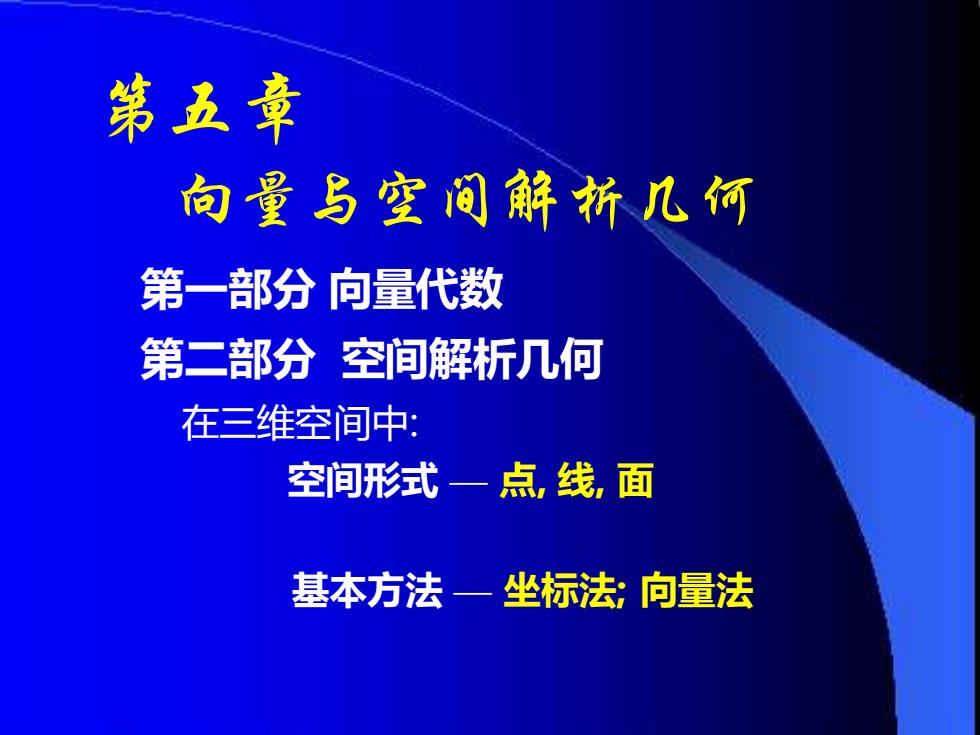 第五章

向量与空间解析几何

第一部分 向量代数

第二部分 空间解析几何

在三维空间中:

空间形式 — 点, 线, 面

基本方法 — 坐标法; 向量法